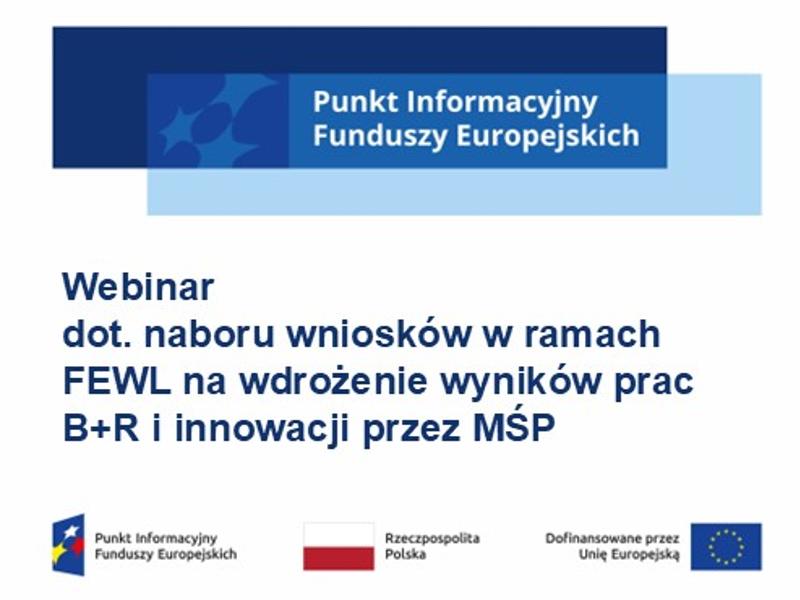 Punkt Informacyjny Funduszy Europejskich

Webinar
dot. naboru wniosków w ramach FEWL na wdrożenie wyników prac B+R i innowacji przez MŚP

Punkt Informacyjny Funduszy Europejskich

Rzeczpospolita Polska

Dofinansowane przez Unię Europejską